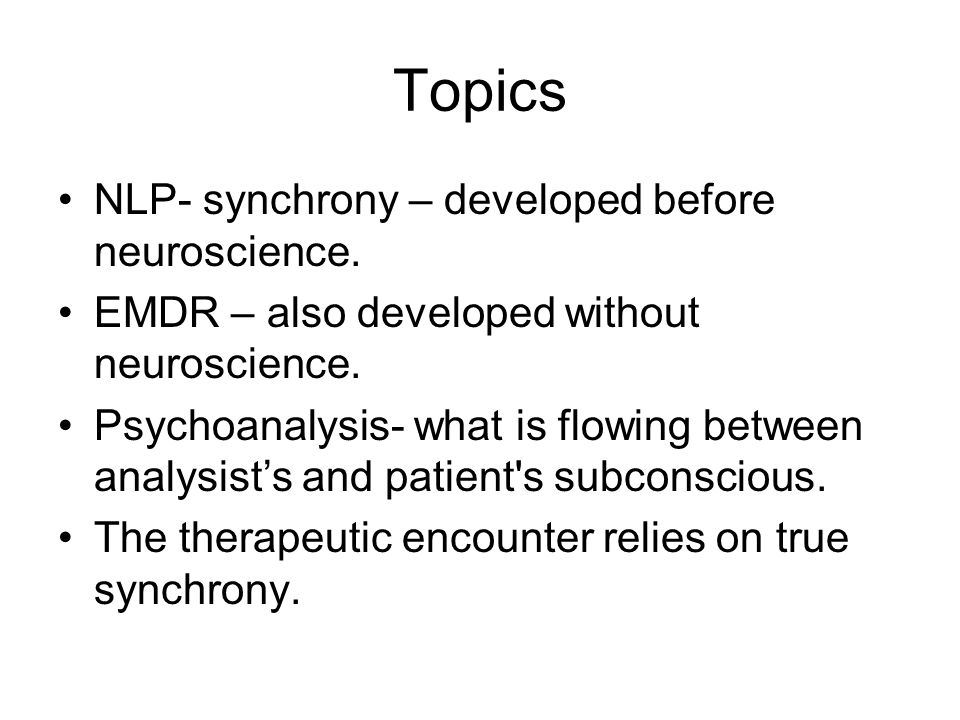 Topics

• NLP- synchrony – developed before neuroscience.
• EMDR – also developed without neuroscience.
• Psychoanalysis- what is flowing between analysist’s and patient's subconscious.
• The therapeutic encounter relies on true synchrony.